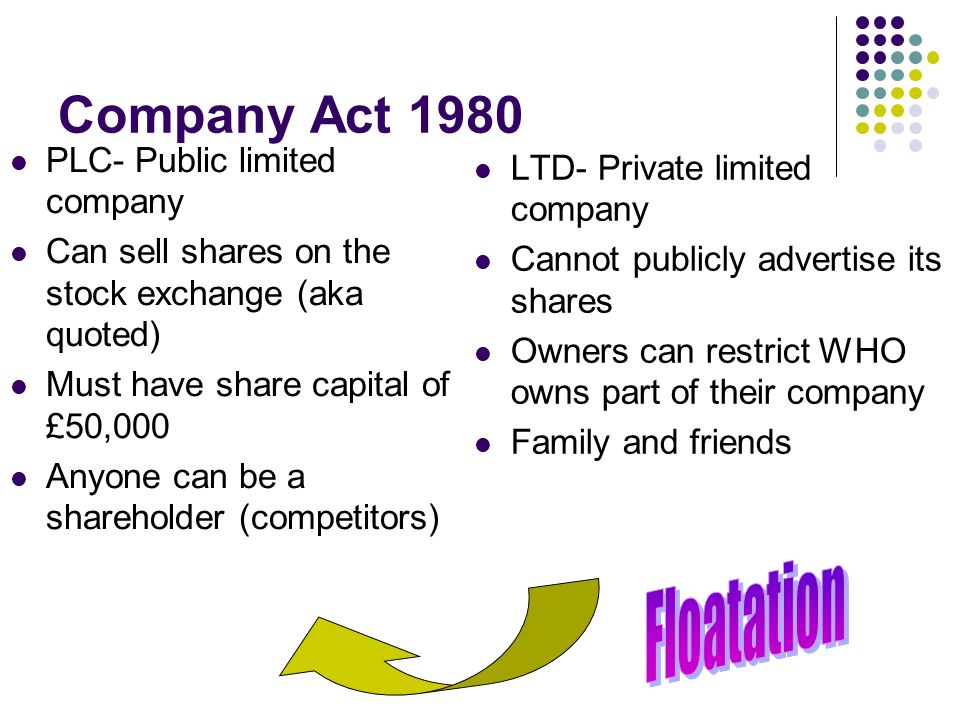 Company Act 1980

- PLC- Public limited company
- Can sell shares on the stock exchange (aka quoted)
- Must have share capital of £50,000
- Anyone can be a shareholder (competitors)

- LTD- Private limited company
- Cannot publicly advertise its shares
- Owners can restrict WHO owns part of their company
- Family and friends

Floatation